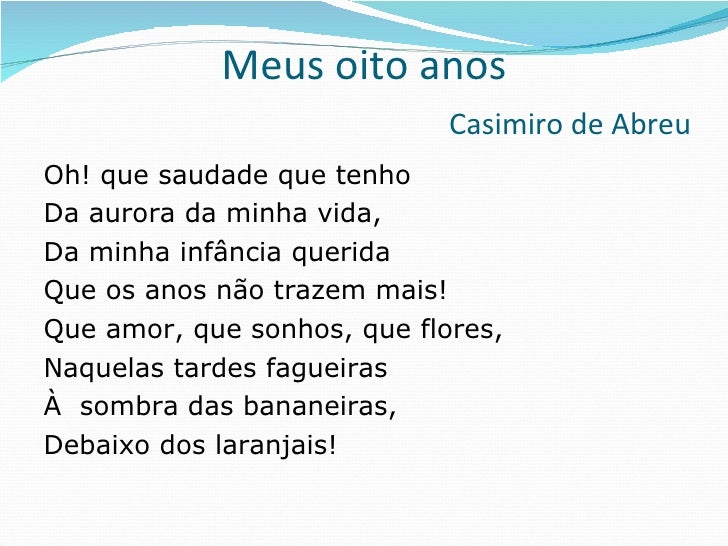 Meus oito anos

Casimiro de Abreu

Oh! que saudade que tenho
Da aurora da minha vida,
Da minha infância querida
Que os anos não trazem mais!
Que amor, que sonhos, que flores,
Naquelas tardes fagueiras
À sombra das bananeiras,
Debaixo dos laranjais!